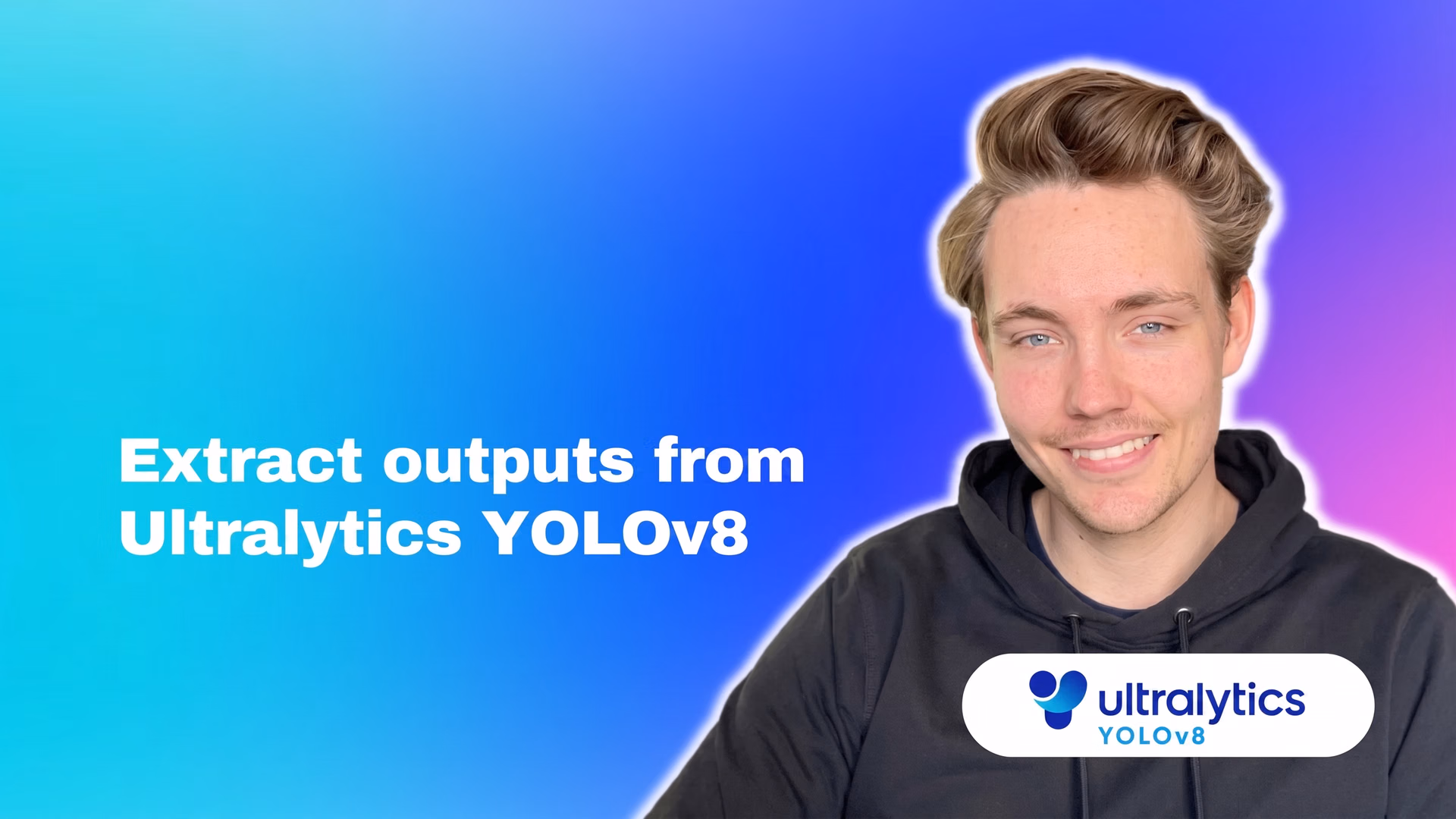 Extract outputs from Ultralytics YOLOv8

ultralytics
YOLOv8